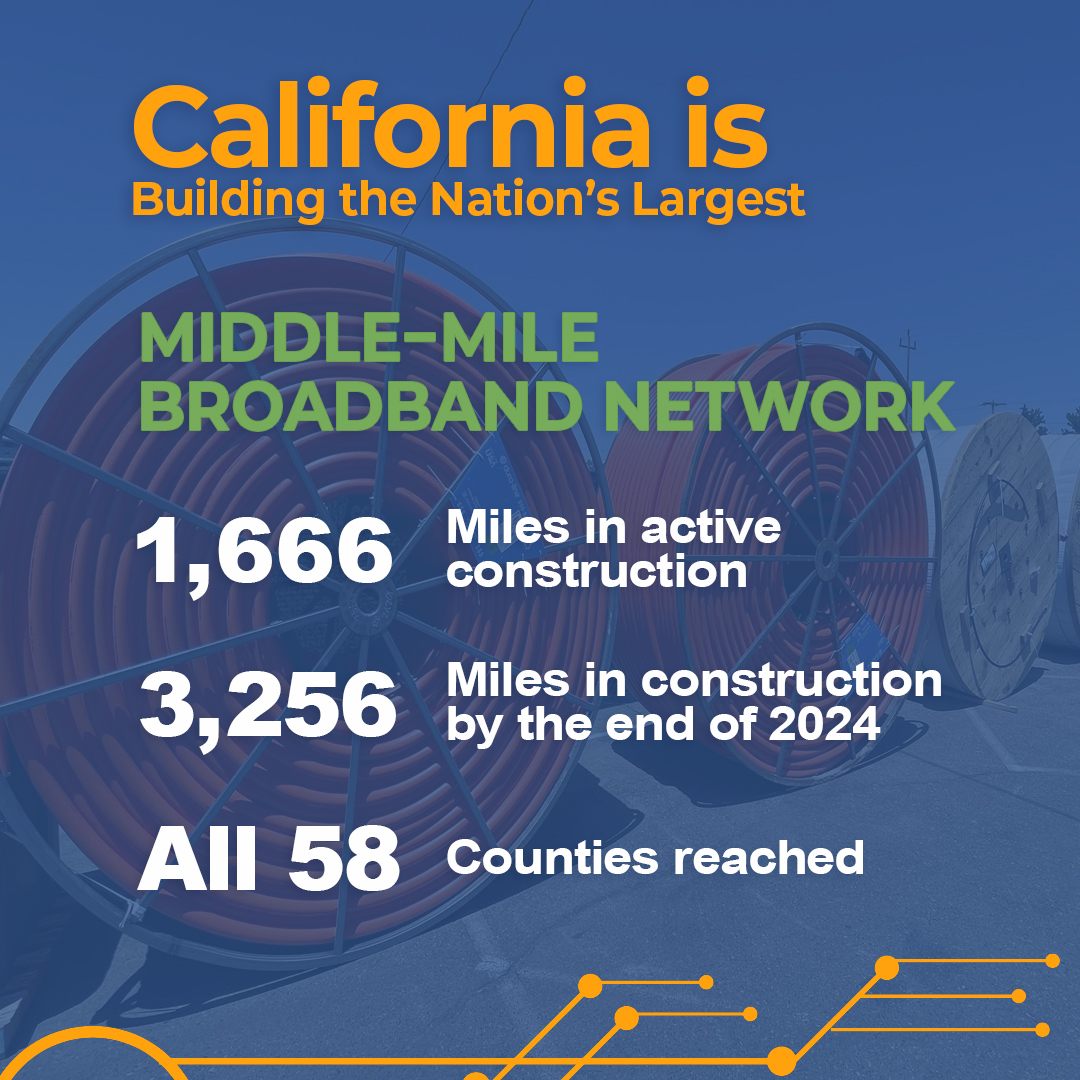 California is
Building the Nation's Largest

MIDDLE-MILE
BROADBAND NETWORK

1,666 Miles in active construction

3,256 Miles in construction by the end of 2024

All 58 Counties reached